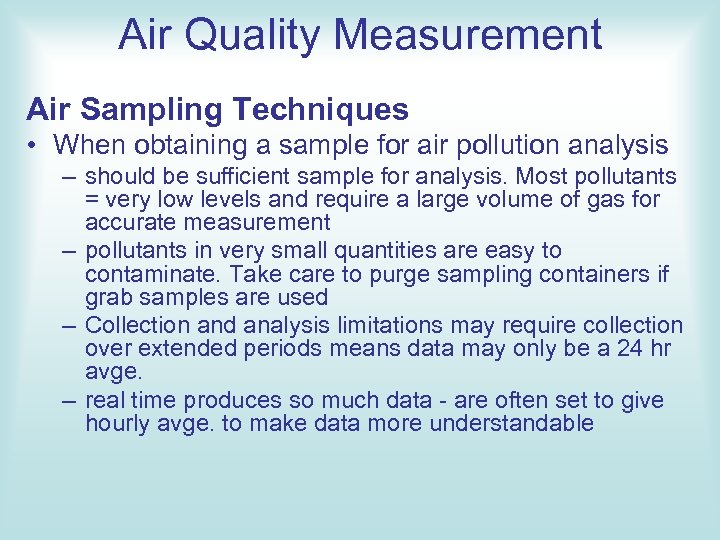 Air Quality Measurement

Air Sampling Techniques

• When obtaining a sample for air pollution analysis

– should be sufficient sample for analysis. Most pollutants = very low levels and require a large volume of gas for accurate measurement

– pollutants in very small quantities are easy to contaminate. Take care to purge sampling containers if grab samples are used

– Collection and analysis limitations may require collection over extended periods means data may only be a 24 hr avge.

– real time produces so much data - are often set to give hourly avge. to make data more understandable